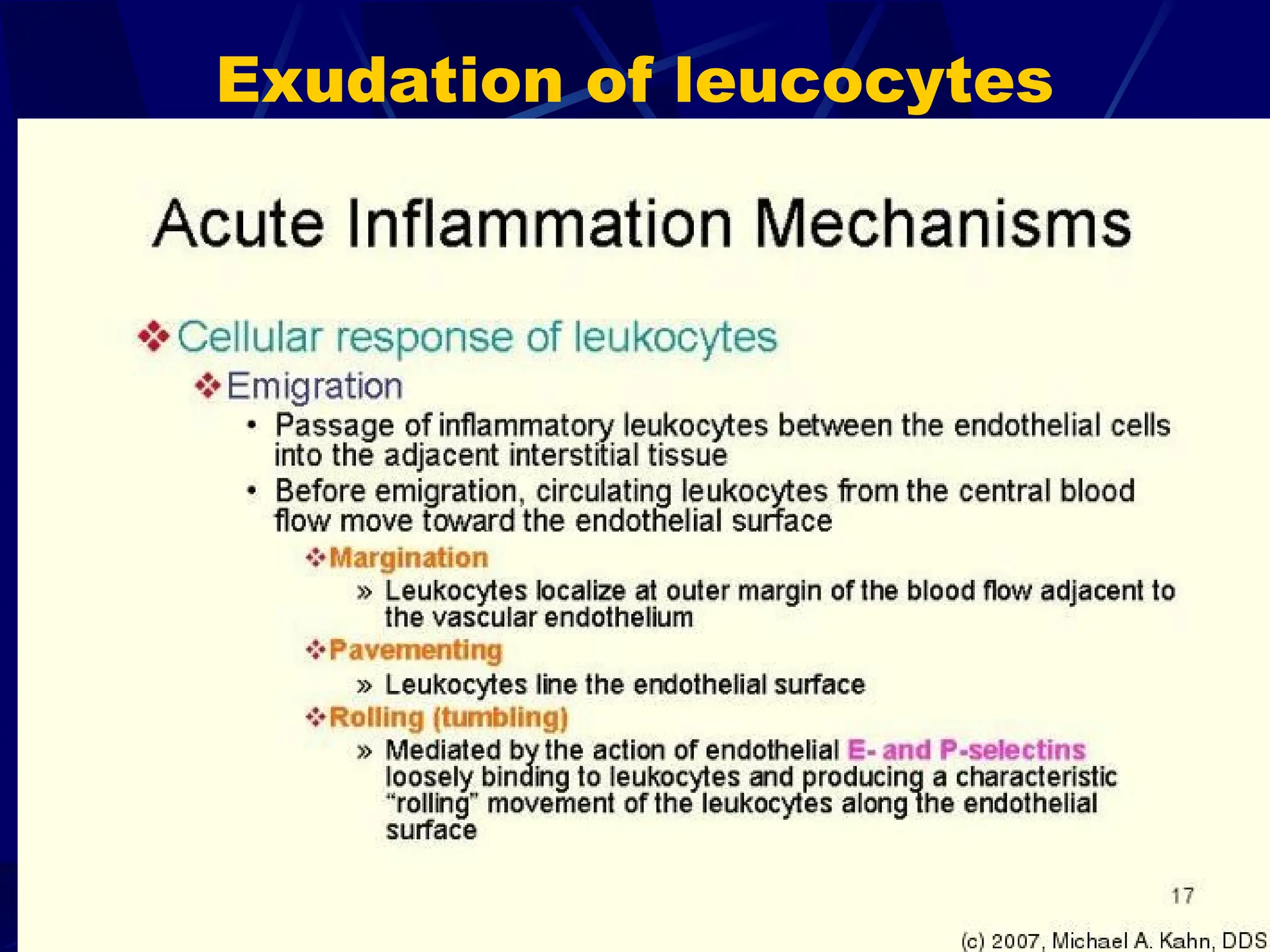 Exudation of leucocytes

Acute Inflammation Mechanisms

❖ Cellular response of leukocytes

❖ Emigration

• Passage of inflammatory leukocytes between the endothelial cells into the adjacent interstitial tissue

• Before emigration, circulating leukocytes from the central blood flow move toward the endothelial surface

❖ Margination

» Leukocytes localize at outer margin of the blood flow adjacent to the vascular endothelium

❖ Pavementing

» Leukocytes line the endothelial surface

❖ Rolling (tumbling)

» Mediated by the action of endothelial E- and P-selectins loosely binding to leukocytes and producing a characteristic "rolling" movement of the leukocytes along the endothelial surface

17

(c) 2007, Michael A. Kahn, DDS